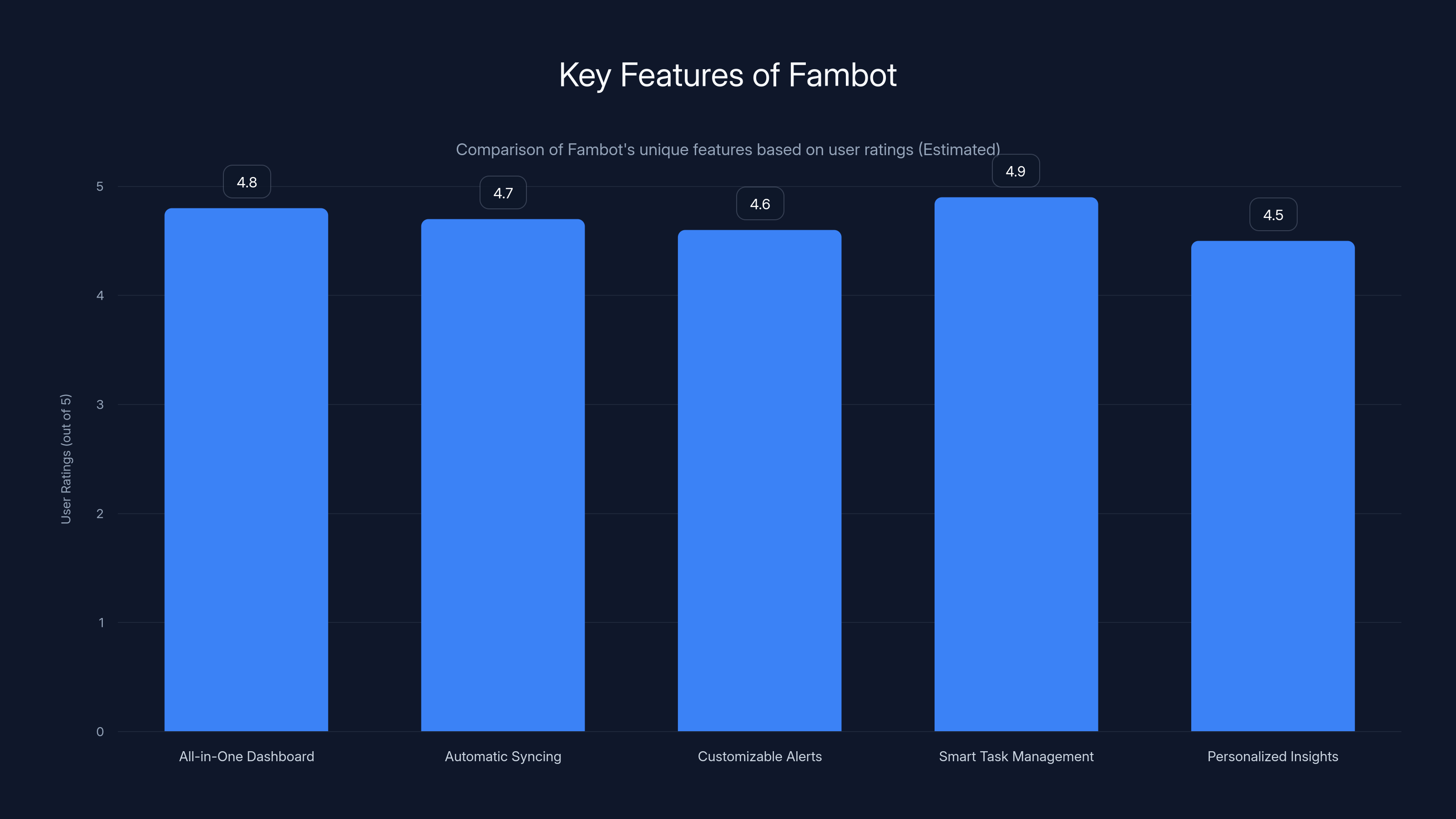 Key Features of Fambot

Comparison of Fambot's unique features based on user ratings (Estimated)

User Ratings (out of 5)

5
4
3
2
1
0

4.8
4.7
4.6
4.9
4.5

All-in-One Dashboard
Automatic Syncing
Customizable Alerts
Smart Task Management
Personalized Insights